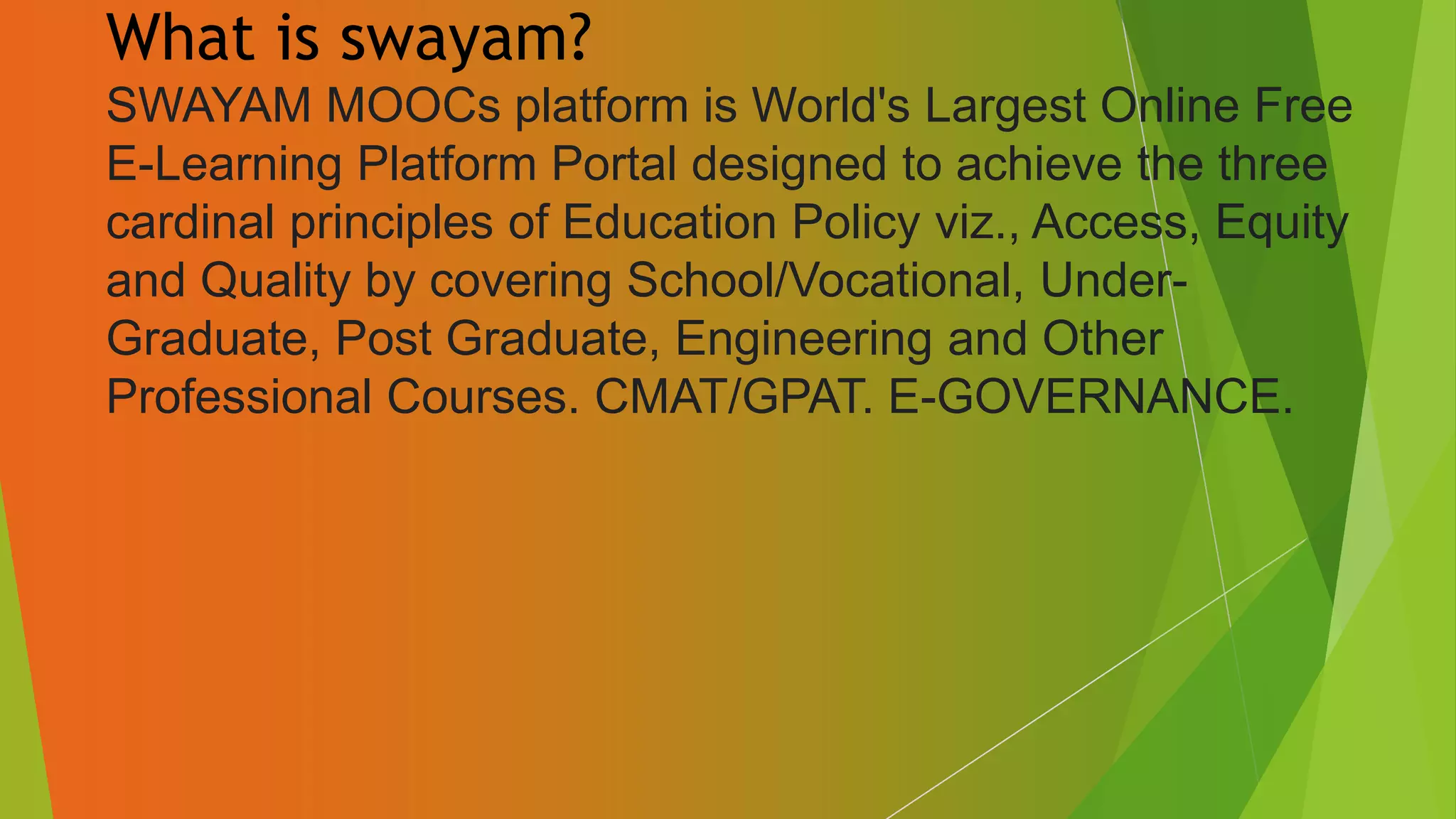 What is swayam?

SWAYAM MOOCs platform is World's Largest Online Free E-Learning Platform Portal designed to achieve the three cardinal principles of Education Policy viz., Access, Equity and Quality by covering School/Vocational, Under-Graduate, Post Graduate, Engineering and Other Professional Courses. CMAT/GPAT. E-GOVERNANCE.